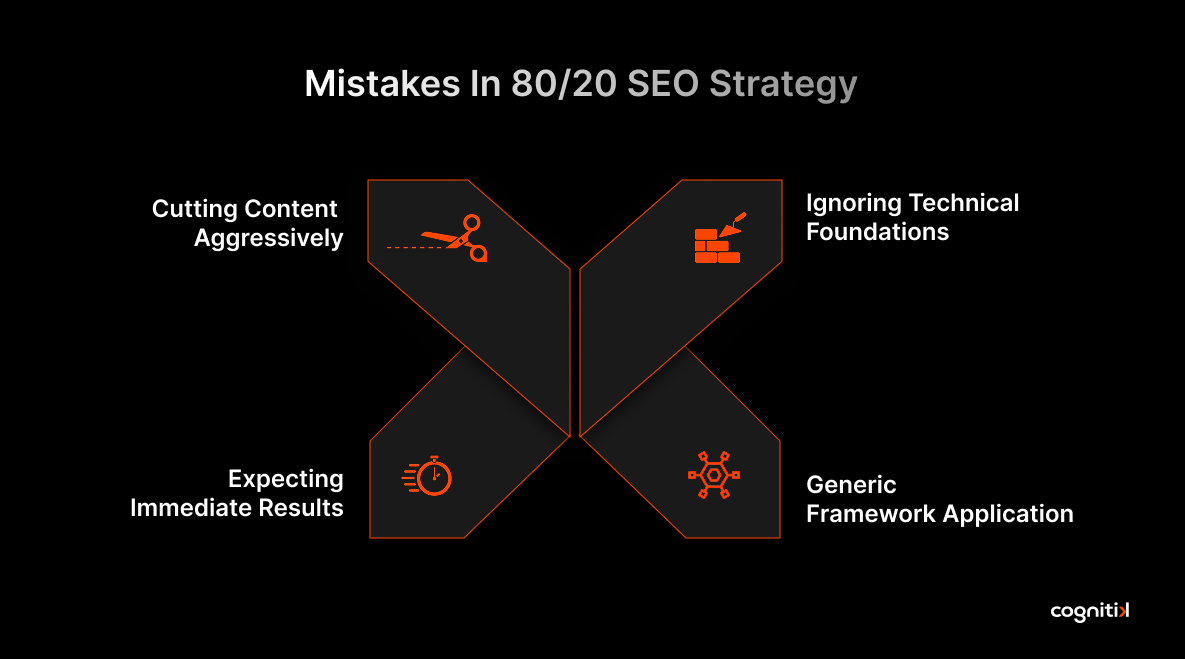 Mistakes In 80/20 SEO Strategy

Cutting Content Aggressively

Ignoring Technical Foundations

Expecting Immediate Results

Generic Framework Application

cognitik